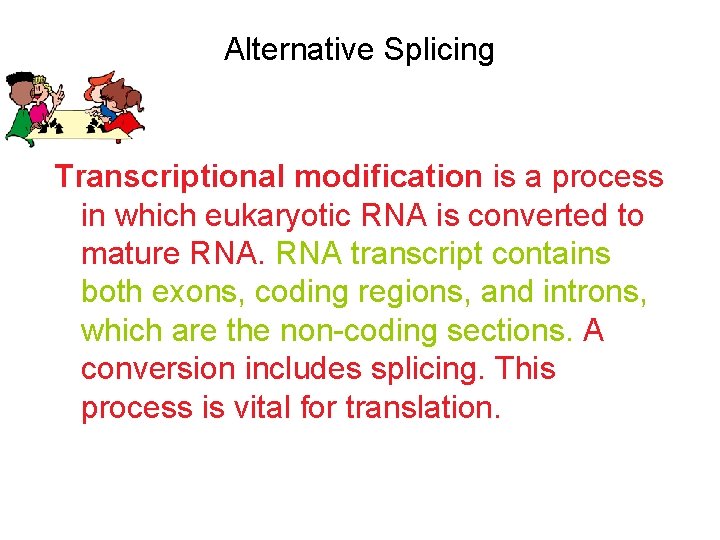 Alternative Splicing

Transcriptional modification is a process in which eukaryotic RNA is converted to mature RNA. RNA transcript contains both exons, coding regions, and introns, which are the non-coding sections. A conversion includes splicing. This process is vital for translation.